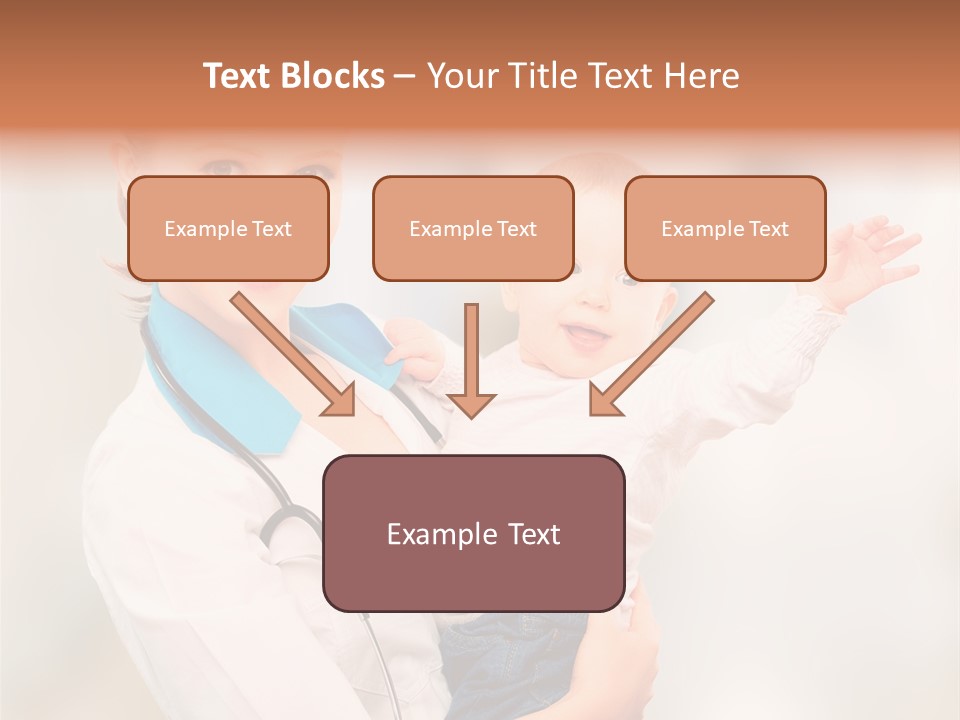 Text Blocks – Your Title Text Here

Example Text

Example Text

Example Text

Example Text